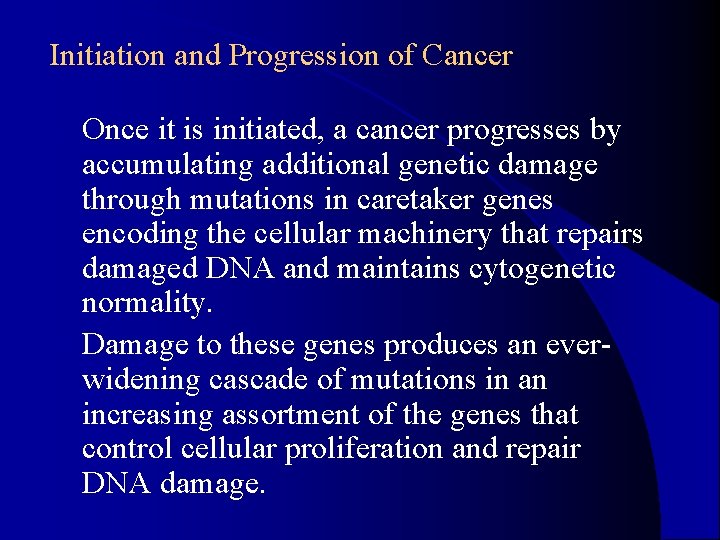 Initiation and Progression of Cancer

Once it is initiated, a cancer progresses by accumulating additional genetic damage through mutations in caretaker genes encoding the cellular machinery that repairs damaged DNA and maintains cytogenetic normality.

Damage to these genes produces an ever-widening cascade of mutations in an increasing assortment of the genes that control cellular proliferation and repair DNA damage.